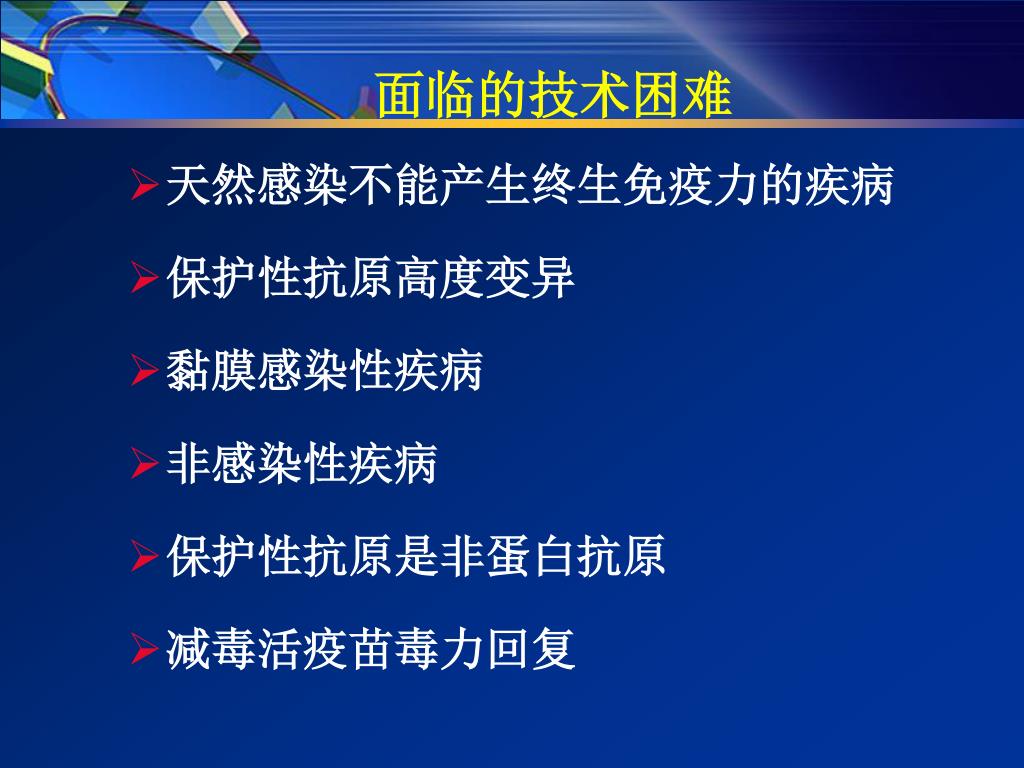 面临的技术困难

➢天然感染不能产生终生免疫力的疾病

➢保护性抗原高度变异

➢黏膜感染性疾病

➢非感染性疾病

➢保护性抗原是非蛋白抗原

➢减毒活疫苗毒力回复